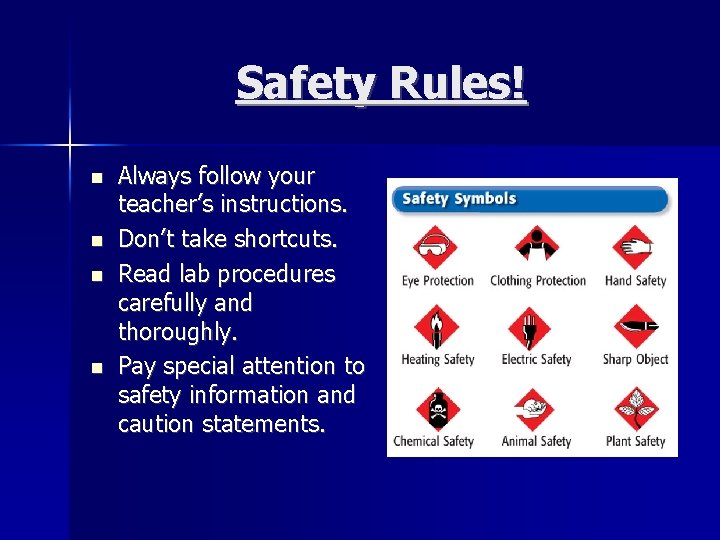 Safety Rules!

- Always follow your teacher's instructions.
- Don't take shortcuts.
- Read lab procedures carefully and thoroughly.
- Pay special attention to safety information and caution statements.

Safety Symbols

Eye Protection
Clothing Protection
Hand Safety
Heating Safety
Electric Safety
Sharp Object
Chemical Safety
Animal Safety
Plant Safety